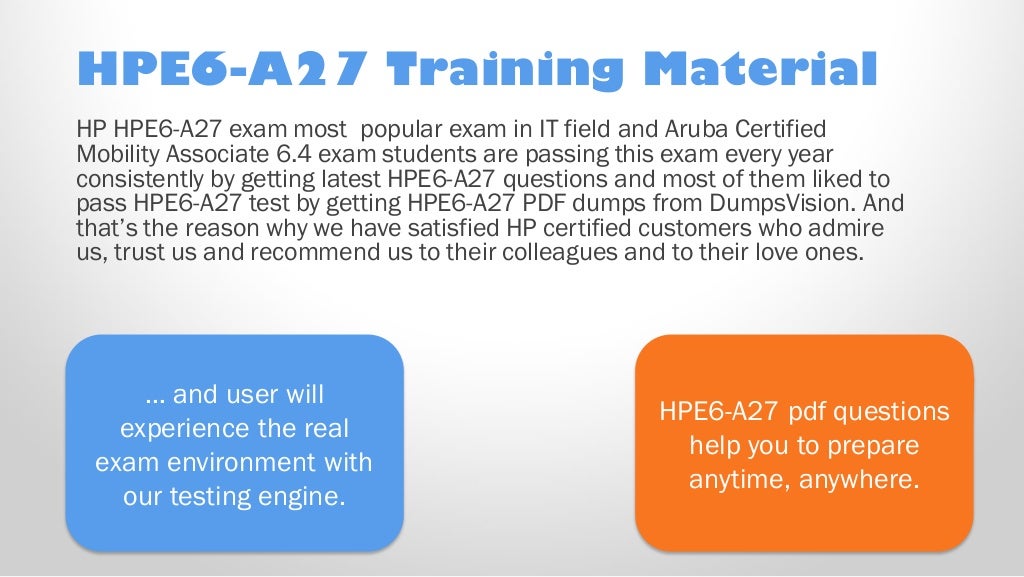 HPE6-A27 Training Material

HP HPE6-A27 exam most popular exam in IT field and Aruba Certified Mobility Associate 6.4 exam students are passing this exam every year consistently by getting latest HPE6-A27 questions and most of them liked to pass HPE6-A27 test by getting HPE6-A27 PDF dumps from DumpsVision. And that's the reason why we have satisfied HP certified customers who admire us, trust us and recommend us to their colleagues and to their love ones.

... and user will experience the real exam environment with our testing engine.

HPE6-A27 pdf questions help you to prepare anytime, anywhere.